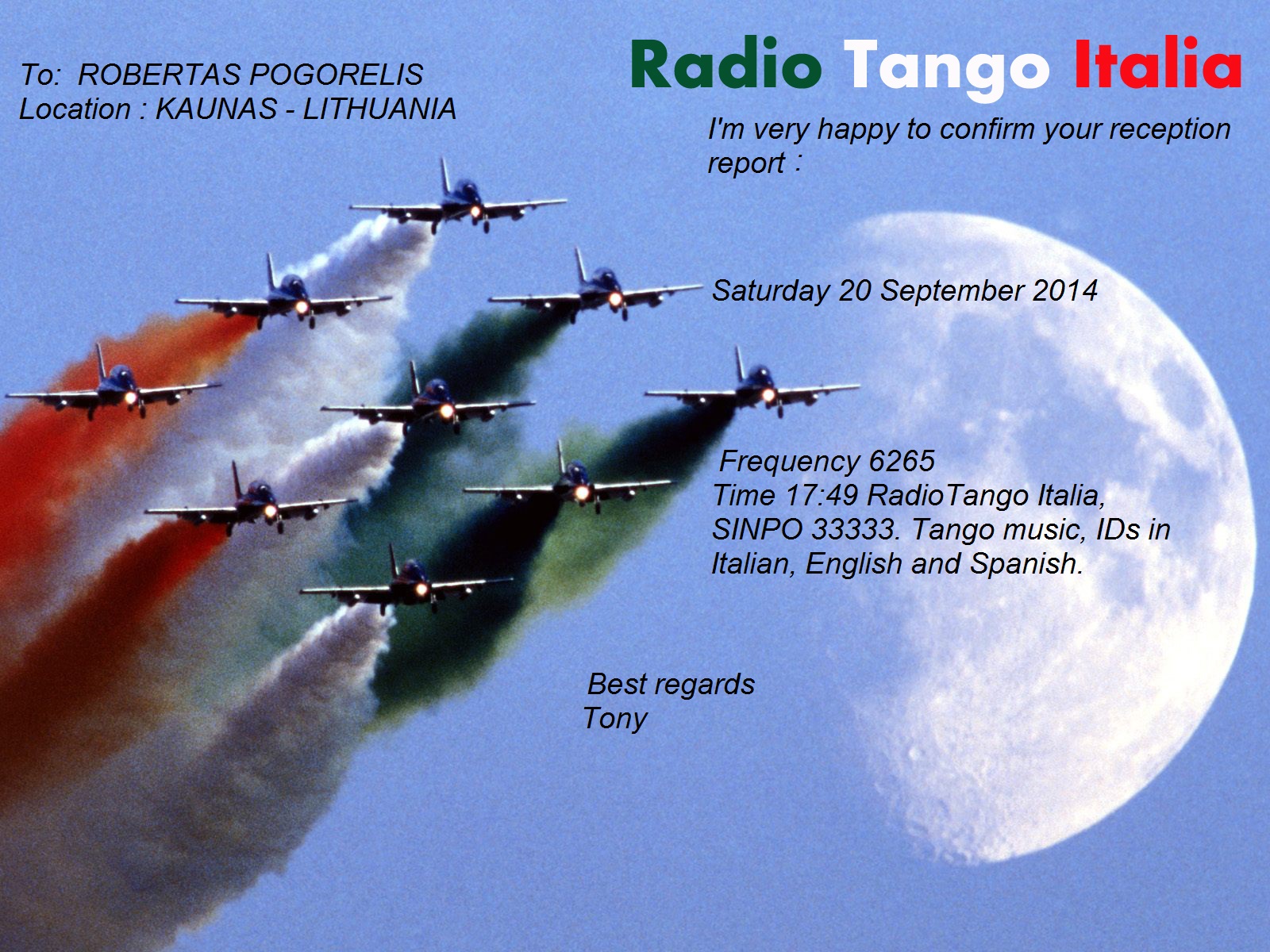 To: ROBERTAS POGORELIS
Location : KAUNAS - LITHUANIA

Radio Tango Italia

I'm very happy to confirm your reception report :

Saturday 20 September 2014

Frequency 6265
Time 17:49 RadioTango Italia, SINPO 33333. Tango music, IDs in Italian, English and Spanish.

Best regards
Tony